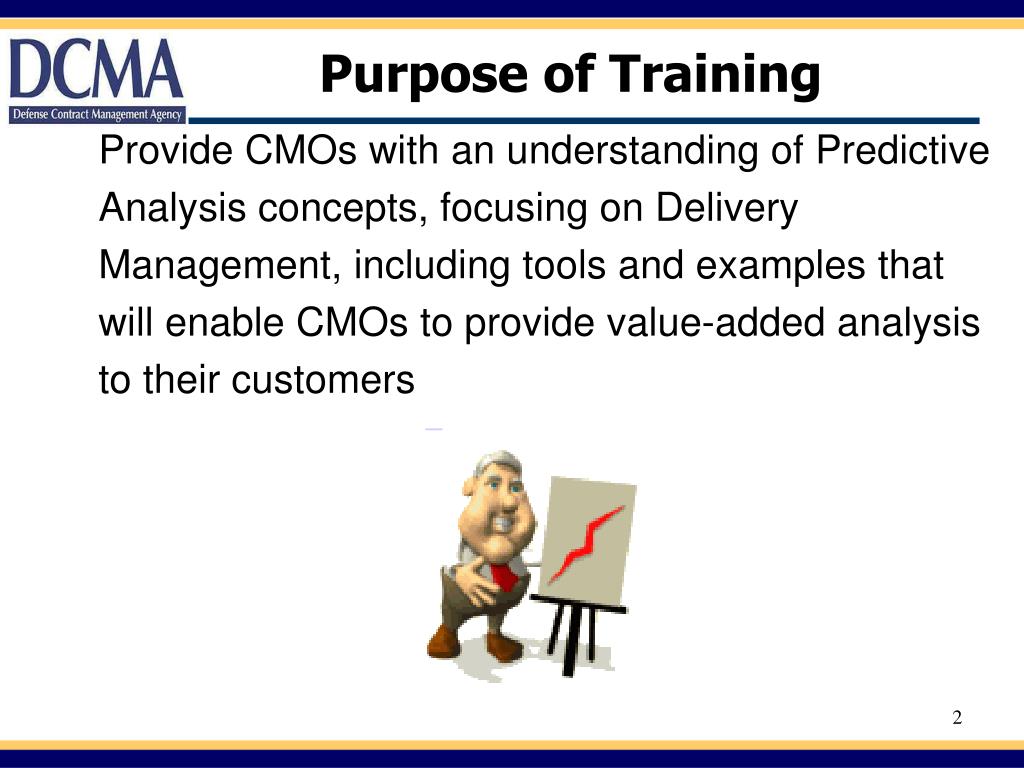 DCMA
Defense Contract Management Agency

Purpose of Training

Provide CMOs with an understanding of Predictive Analysis concepts, focusing on Delivery Management, including tools and examples that will enable CMOs to provide value-added analysis to their customers

2